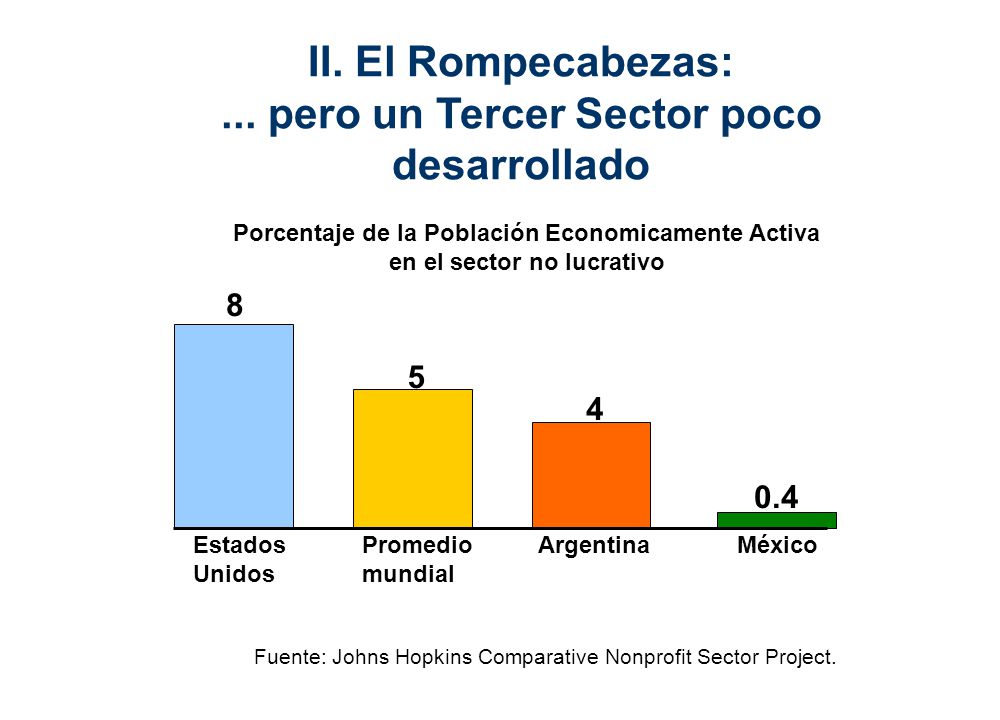 II. El Rompecabezas:
... pero un Tercer Sector poco desarrollado

Porcentaje de la Población Economicamente Activa en el sector no lucrativo

8

5

4

0.4

Estados Unidos

Promedio mundial

Argentina

México

Fuente: Johns Hopkins Comparative Nonprofit Sector Project.